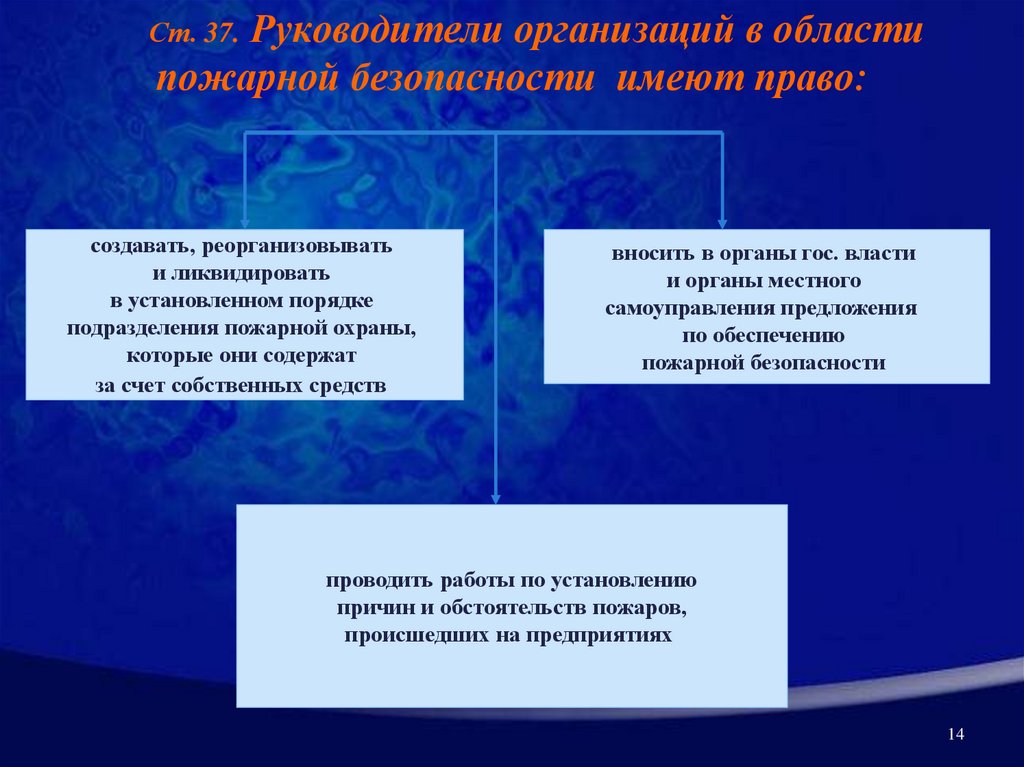 Ст. 37. Руководители организаций в области пожарной безопасности имеют право:

создавать, реорганизовывать и ликвидировать в установленном порядке подразделения пожарной охраны, которые они содержат за счет собственных средств

вносить в органы гос. власти и органы местного самоуправления предложения по обеспечению пожарной безопасности

проводить работы по установлению причин и обстоятельств пожаров, происшедших на предприятиях

14